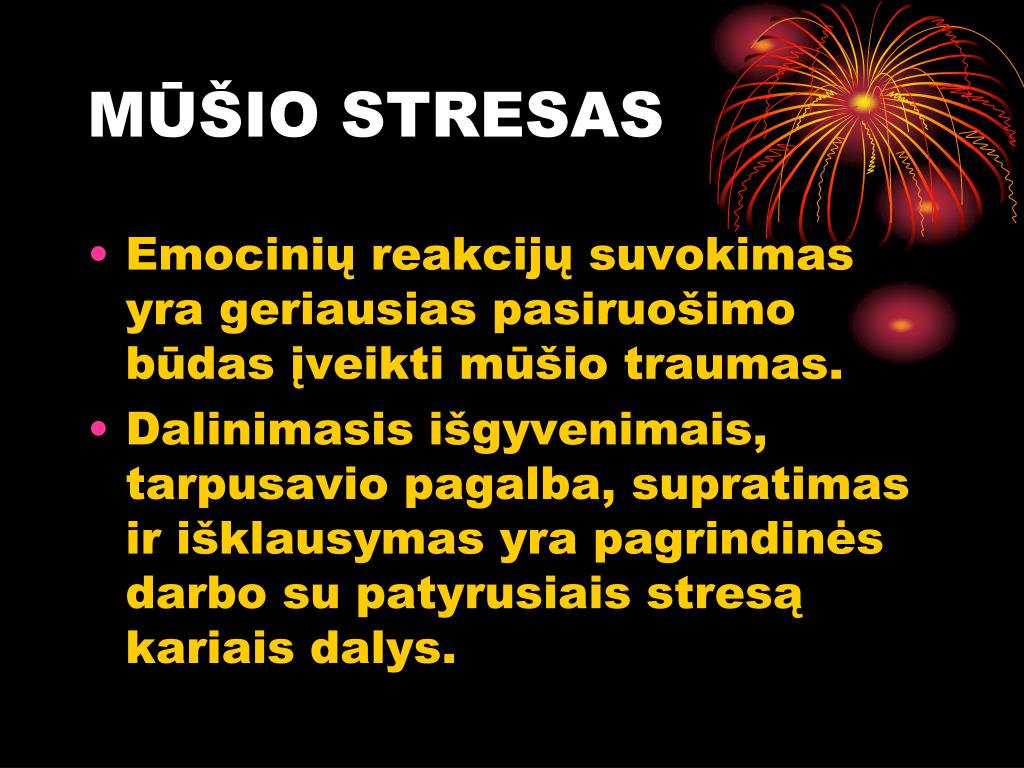 MŪŠIO STRESAS

• Emocinių reakcijų suvokimas yra geriausias pasiruošimo būdas įveikti mūšio traumas.
• Dalinimasis išgyvenimais, tarpusavio pagalba, supratimas ir išklausymas yra pagrindinės darbo su patyrusiais stresą kariais dalys.